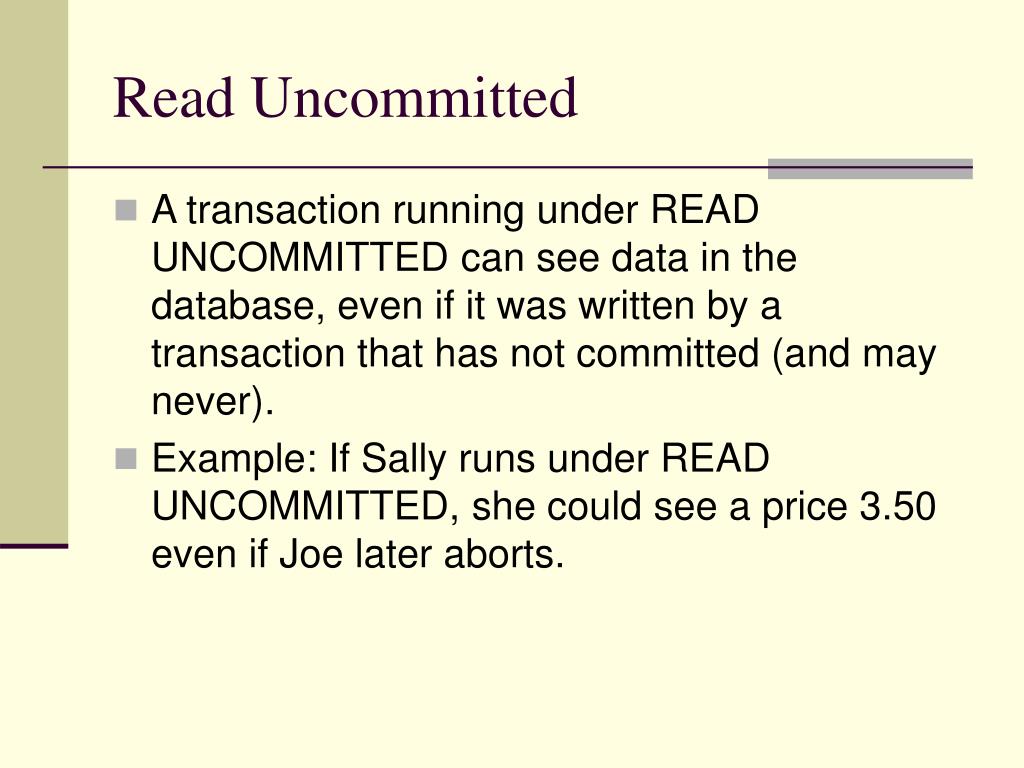 Read Uncommitted

A transaction running under READ UNCOMMITTED can see data in the database, even if it was written by a transaction that has not committed (and may never).

Example: If Sally runs under READ UNCOMMITTED, she could see a price 3.50 even if Joe later aborts.